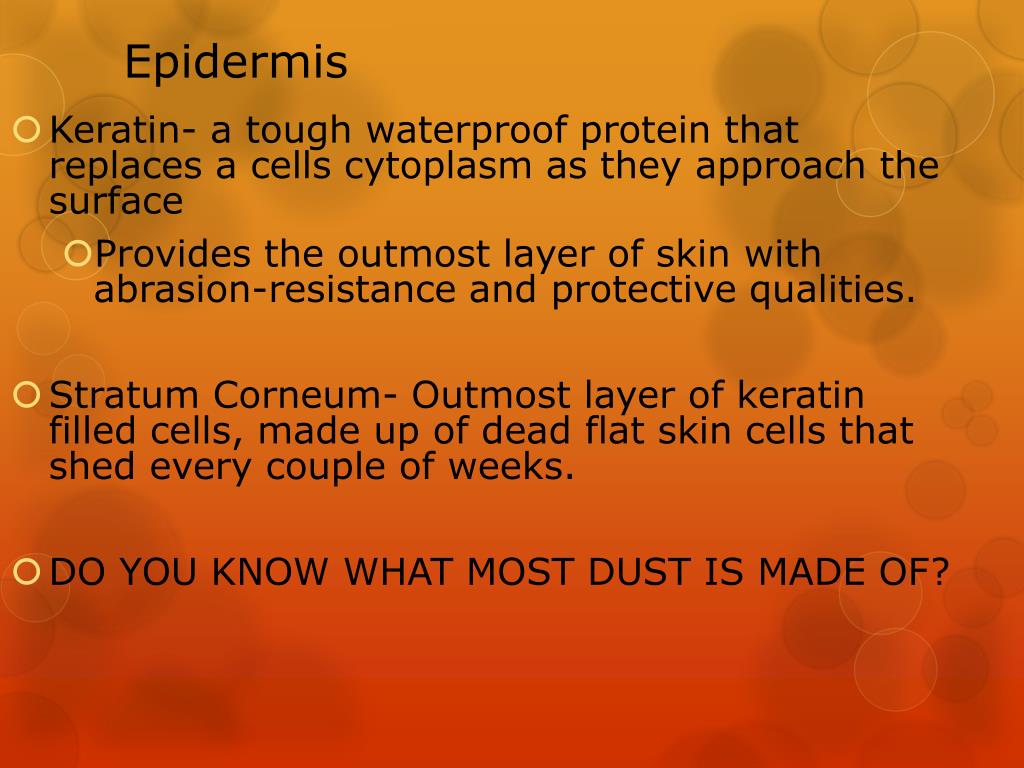 Epidermis

Keratin- a tough waterproof protein that replaces a cells cytoplasm as they approach the surface

Provides the outmost layer of skin with abrasion-resistance and protective qualities.

Stratum Corneum- Outmost layer of keratin filled cells, made up of dead flat skin cells that shed every couple of weeks.

DO YOU KNOW WHAT MOST DUST IS MADE OF?